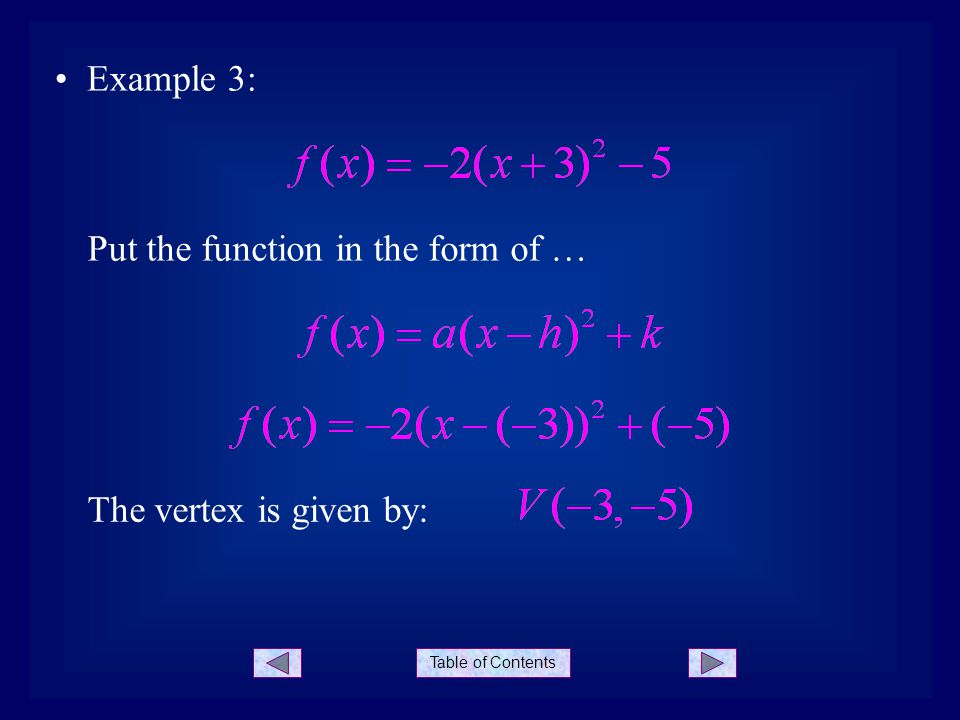 • Example 3:

$f(x) = -2(x+3)^2 - 5$

Put the function in the form of …

$f(x) = a(x-h)^2 + k$

$f(x) = -2(x-(-3))^2 + (-5)$

The vertex is given by: $V(-3,-5)$

Table of Contents